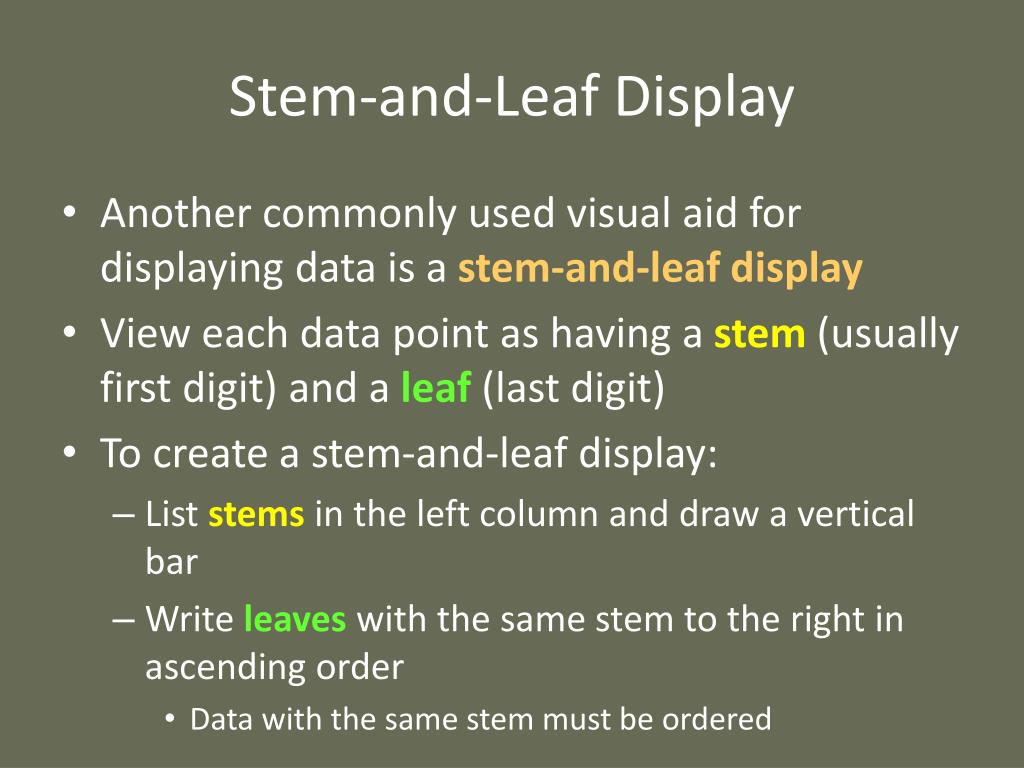 Stem-and-Leaf Display

• Another commonly used visual aid for displaying data is a stem-and-leaf display
• View each data point as having a stem (usually first digit) and a leaf (last digit)
• To create a stem-and-leaf display:
– List stems in the left column and draw a vertical bar
– Write leaves with the same stem to the right in ascending order
• Data with the same stem must be ordered